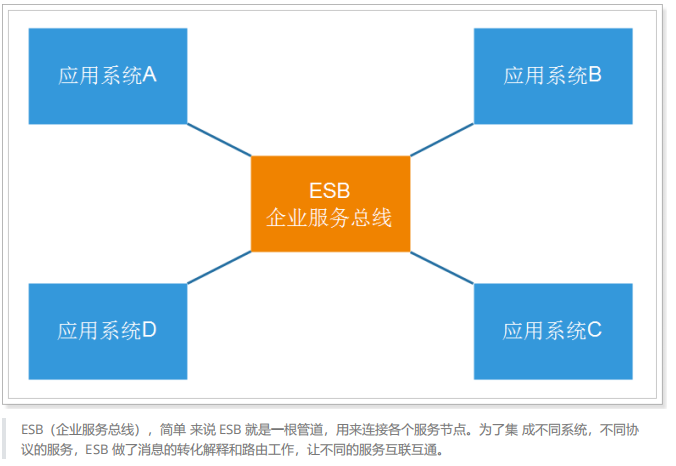 应用系统A

应用系统B

ESB
企业服务总线

应用系统D

应用系统C

ESB（企业服务总线），简单 来说 ESB 就是一根管道，用来连接各个服务节点。为了集 成不同系统，不同协议的服务，ESB 做了消息的转化解释和路由工作，让不同的服务互联互通。